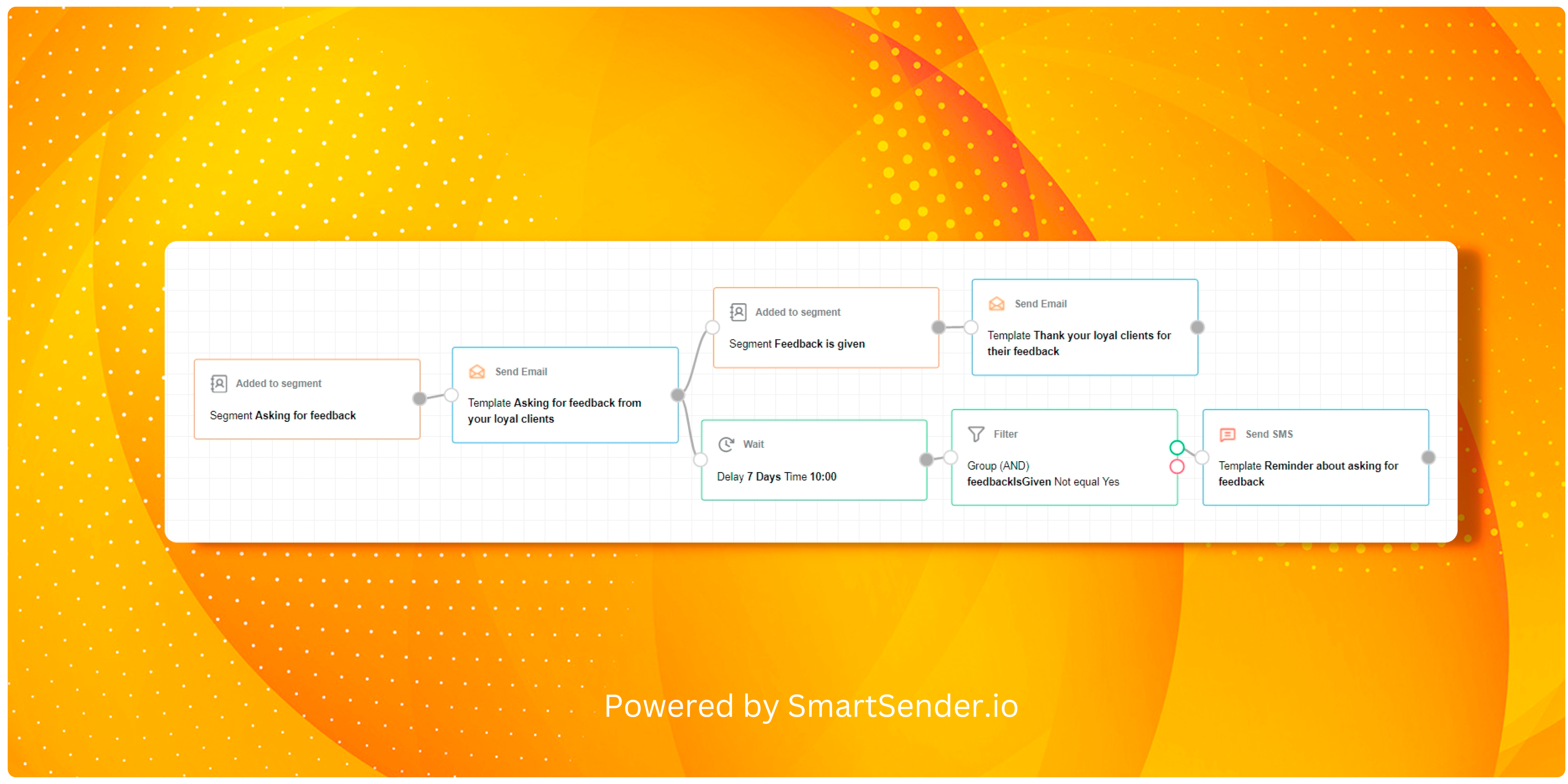 Added to segment

Segment Asking for feedback

Send Email

Template Asking for feedback from your loyal clients

Added to segment

Segment Feedback is given

Send Email

Template Thank your loyal clients for their feedback

Wait

Delay 7 Days Time 10:00

Filter

Group (AND)
feedbackIsGiven Not equal Yes

Send SMS

Template Reminder about asking for feedback

Powered by SmartSender.io